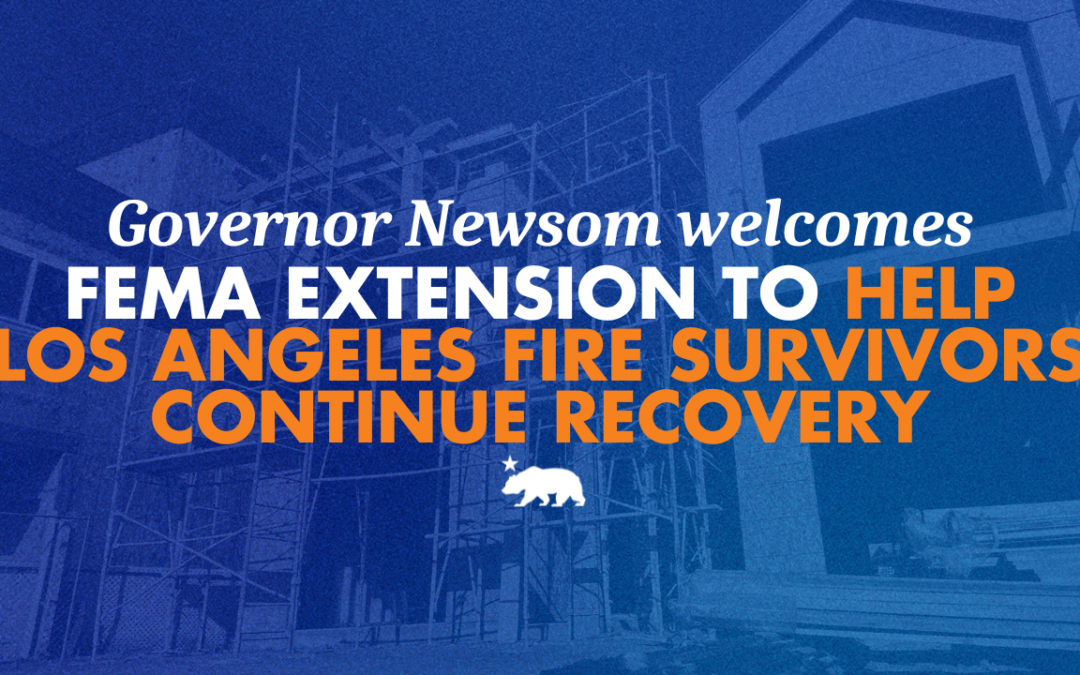 Governor Newsom welcomes
FEMA EXTENSION TO HELP LOS ANGELES FIRE SURVIVORS CONTINUE RECOVERY